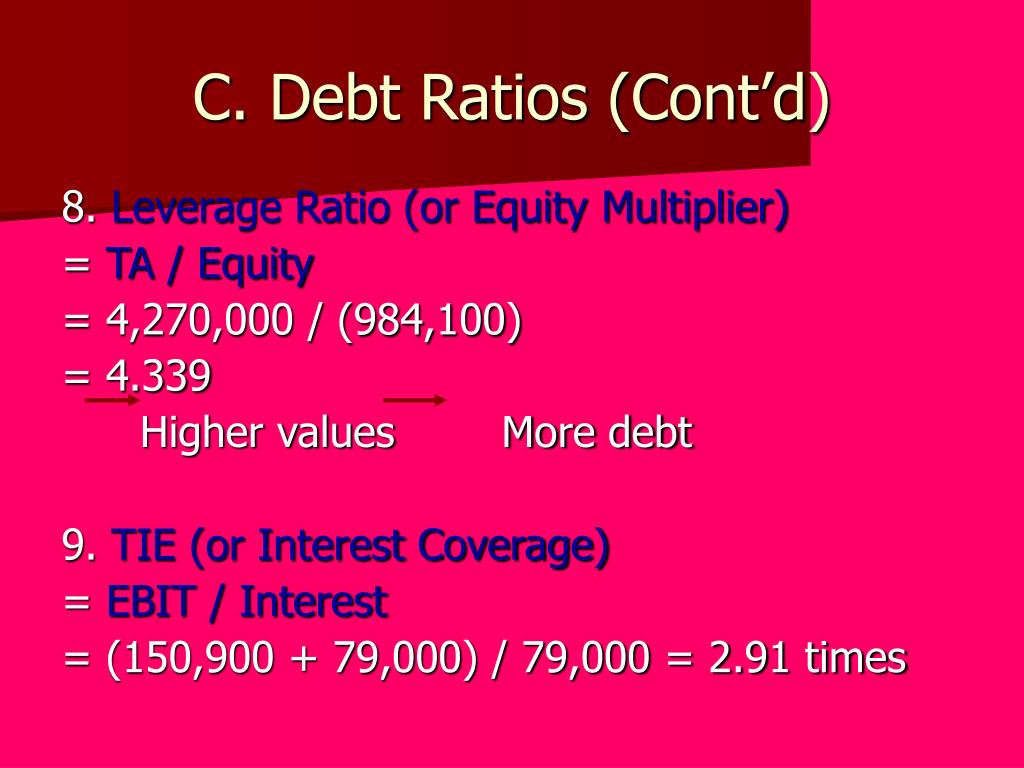 C. Debt Ratios (Cont’d)

8. Leverage Ratio (or Equity Multiplier)
= TA / Equity
= 4,270,000 / (984,100)
= 4.339
Higher values More debt

9. TIE (or Interest Coverage)
= EBIT / Interest
= (150,900 + 79,000) / 79,000 = 2.91 times